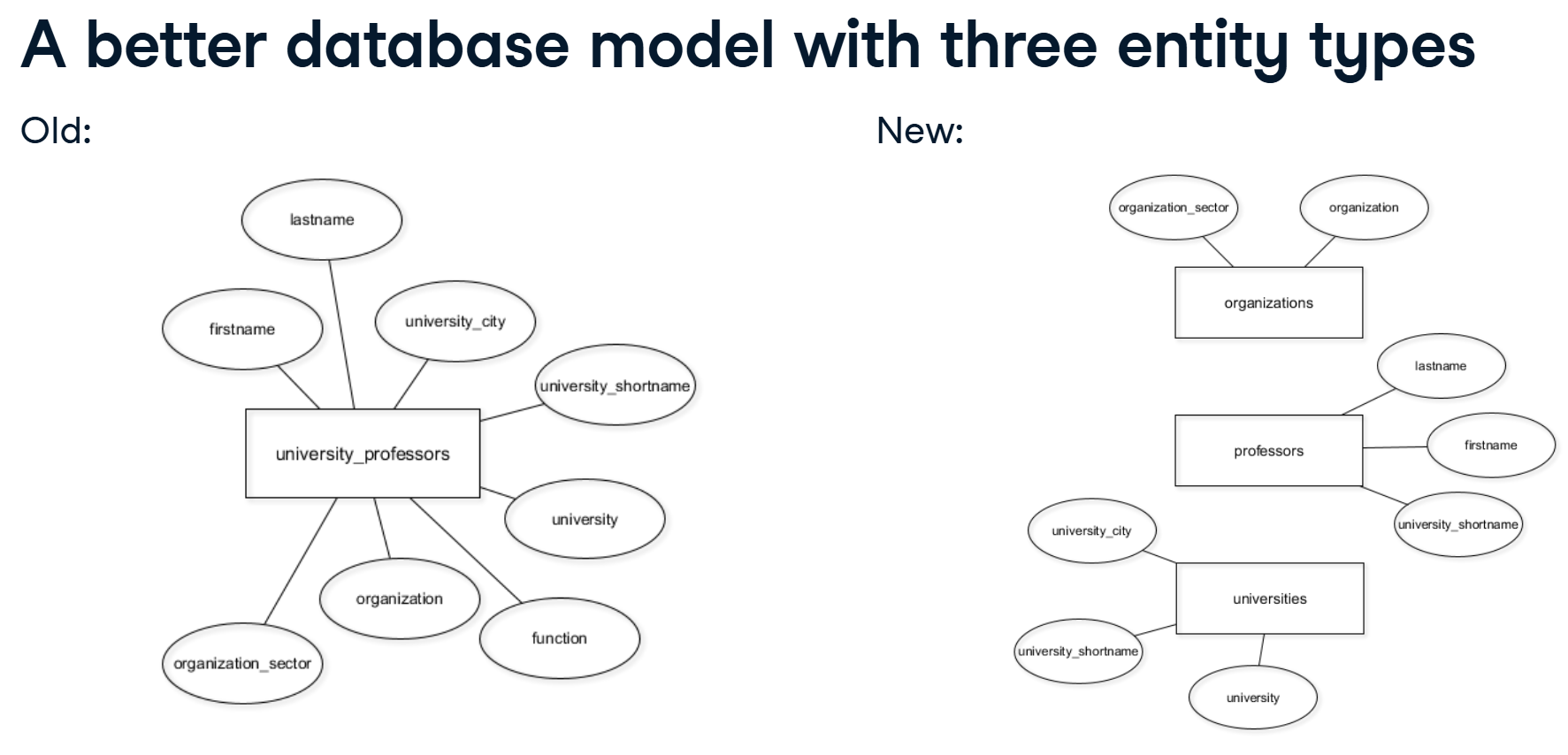 A better database model with three entity types

Old:

lastname

firstname

university_city

university_shortname

university_professors

university

organization

function

organization_sector

New:

organization_sector

organization

organizations

lastname

professors

firstname

university_shortname

university_city

universities

university_shortname

university